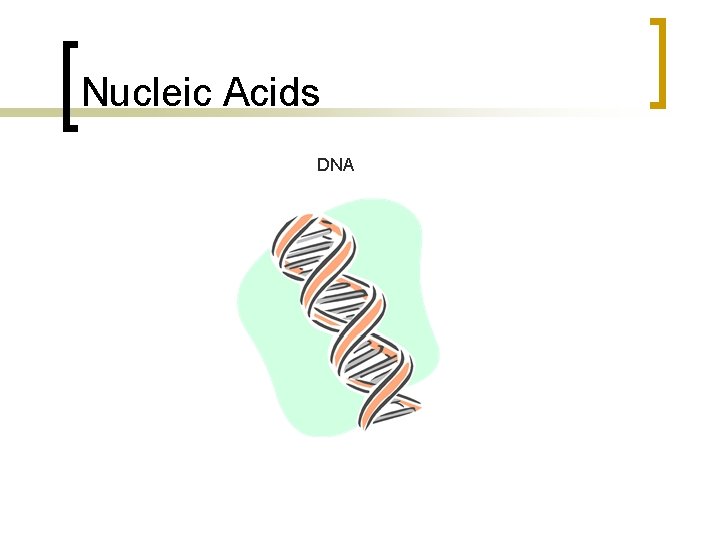 Nucleic Acids

DNA